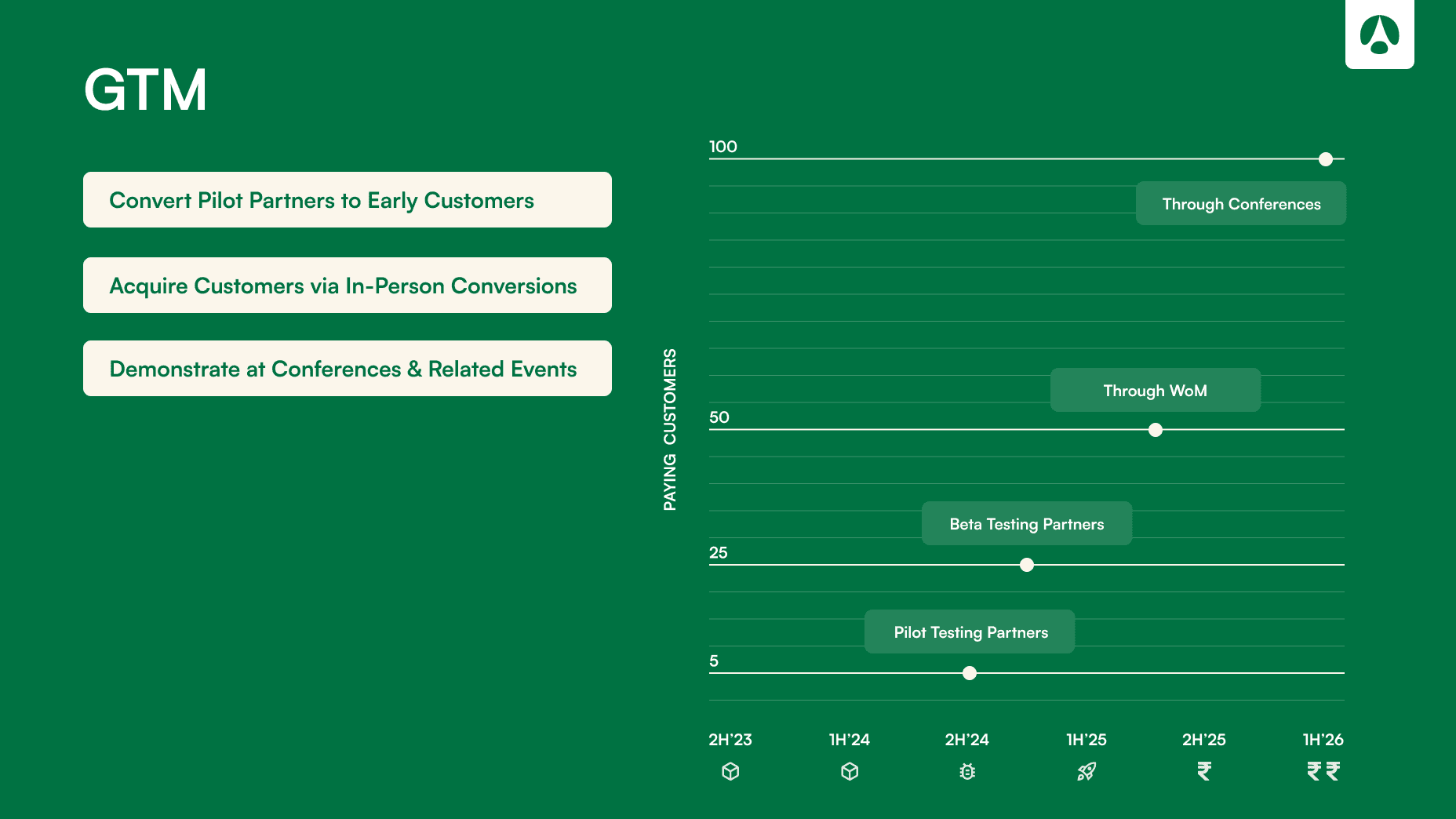 GTM

Convert Pilot Partners to Early Customers

Acquire Customers via In-Person Conversions

Demonstrate at Conferences & Related Events

PAYING CUSTOMERS

100

Through Conferences

Through WoM

50

Beta Testing Partners

25

Pilot Testing Partners

5

2H'23 1H'24 2H'24 1H'25 2H'25 1H'26

₹ ₹₹